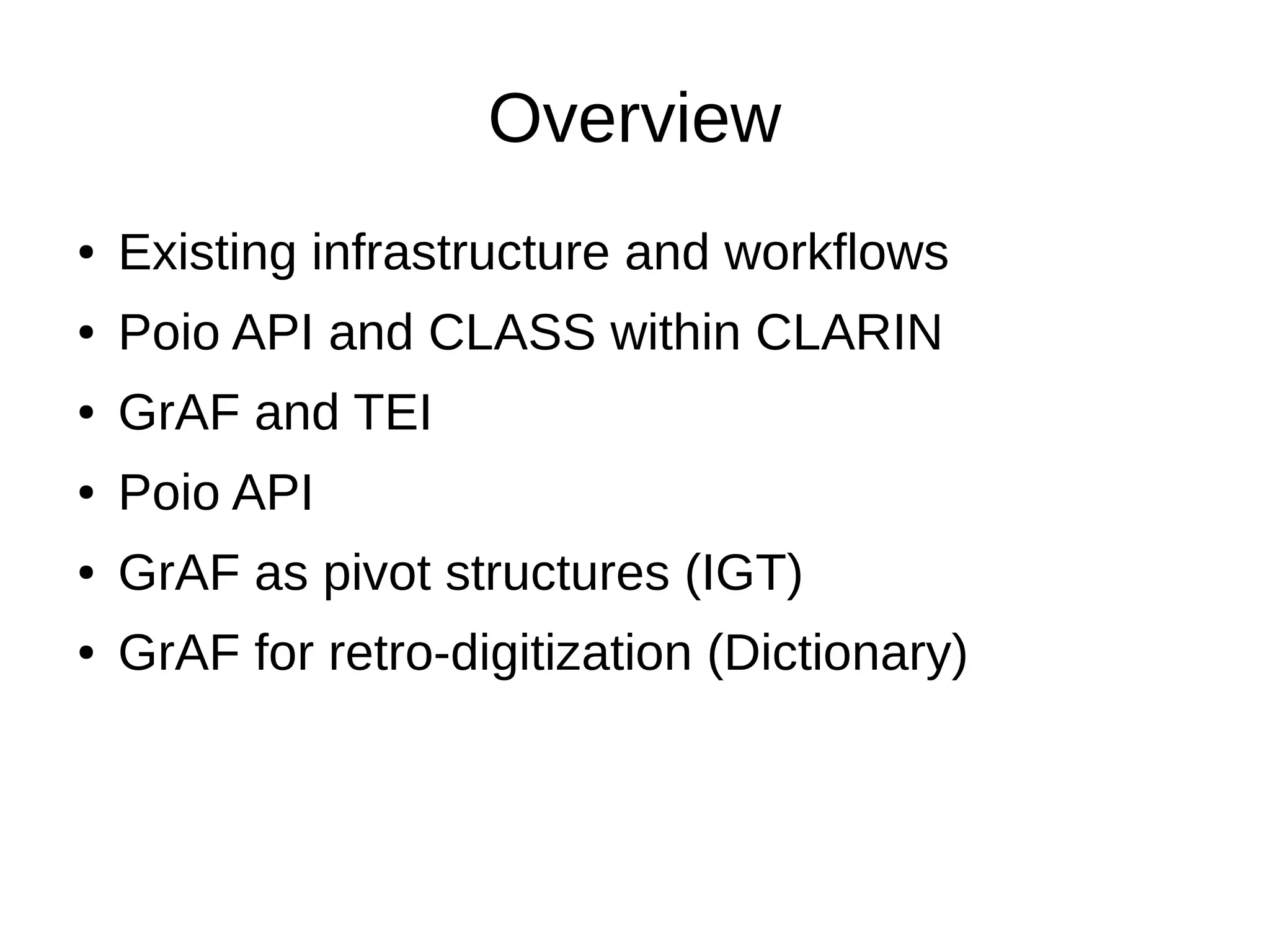 Overview

• Existing infrastructure and workflows
• Poio API and CLASS within CLARIN
• GrAF and TEI
• Poio API
• GrAF as pivot structures (IGT)
• GrAF for retro-digitization (Dictionary)